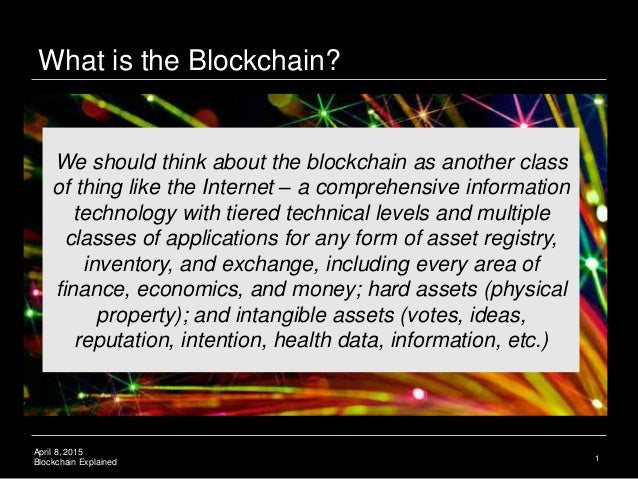 What is the Blockchain?

We should think about the blockchain as another class of thing like the Internet – a comprehensive information technology with tiered technical levels and multiple classes of applications for any form of asset registry, inventory, and exchange, including every area of finance, economics, and money; hard assets (physical property); and intangible assets (votes, ideas, reputation, intention, health data, information, etc.)

April 8, 2015
Blockchain Explained

1